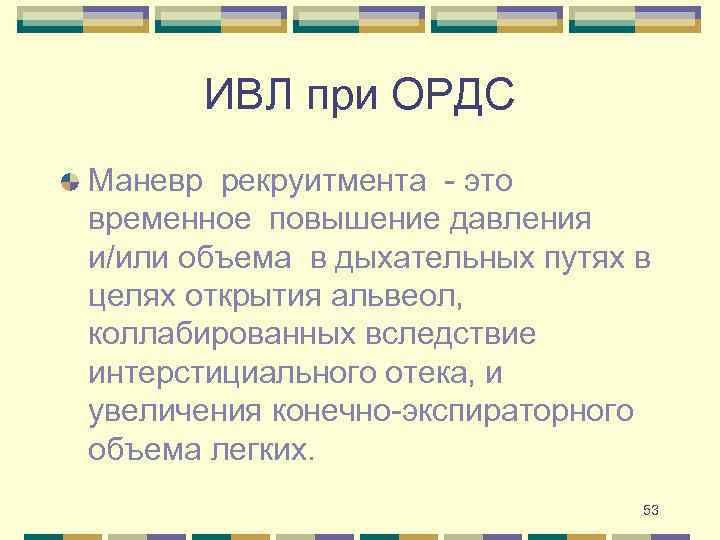 ИВЛ при ОРДС

Маневр рекруитмента - это временное повышение давления и/или объема в дыхательных путях в целях открытия альвеол, коллабированных вследствие интерстициального отека, и увеличения конечно-экспираторного объема легких.

53